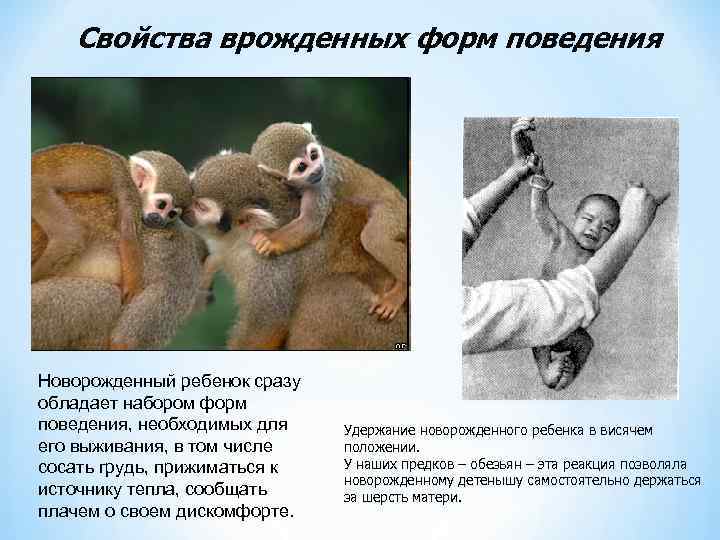 Свойства врожденных форм поведения

Новорожденный ребенок сразу обладает набором форм поведения, необходимых для его выживания, в том числе сосать грудь, прижиматься к источнику тепла, сообщать плачем о своем дискомфорте.

Удержание новорожденного ребенка в висячем положении.
У наших предков – обезьян – эта реакция позволяла новорожденному детенышу самостоятельно держаться за шерсть матери.